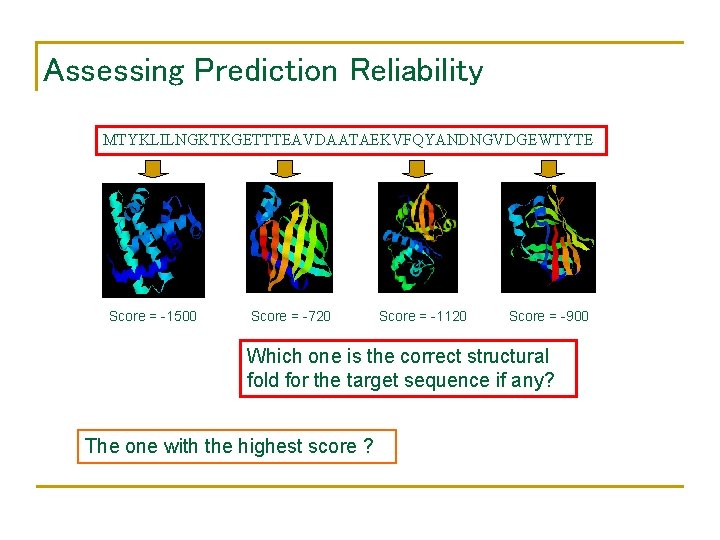 Assessing Prediction Reliability

MTYKLILNGKTKGETTTEAVDAATAEKVFQYANDNGVDGEWTYTE

Score = -1500

Score = -720

Score = -1120

Score = -900

Which one is the correct structural fold for the target sequence if any?

The one with the highest score ?